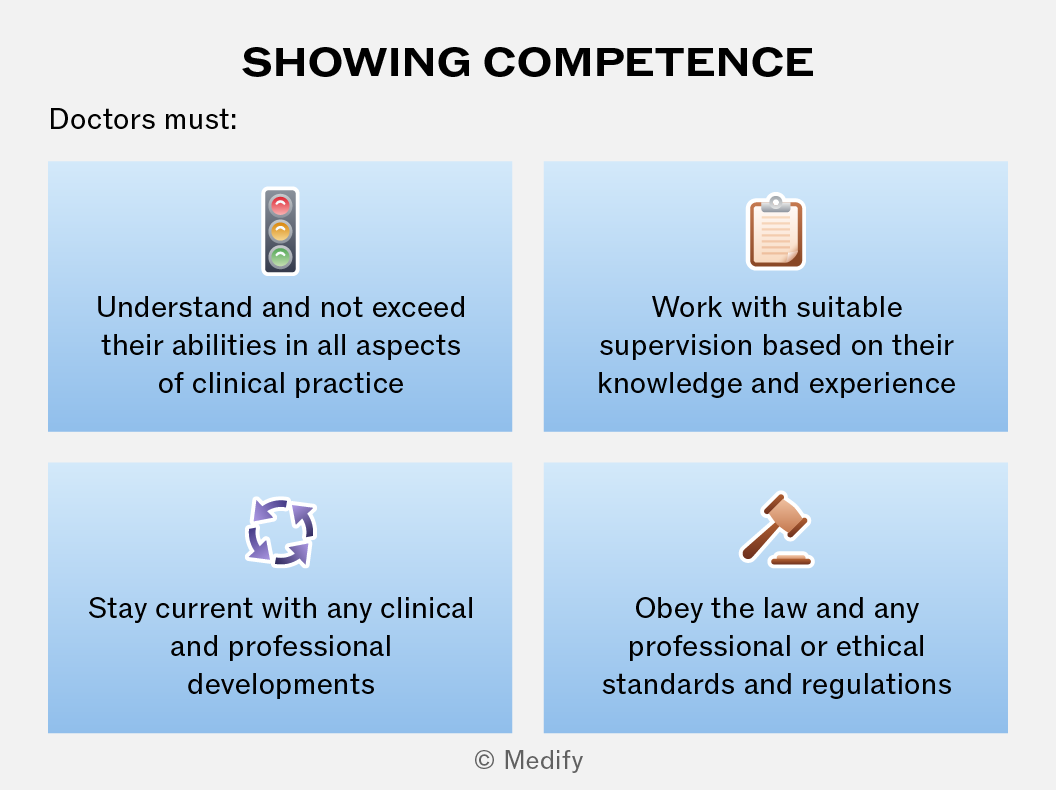 SHOWING COMPETENCE

Doctors must:

Understand and not exceed their abilities in all aspects of clinical practice

Work with suitable supervision based on their knowledge and experience

Stay current with any clinical and professional developments

Obey the law and any professional or ethical standards and regulations

© Medify